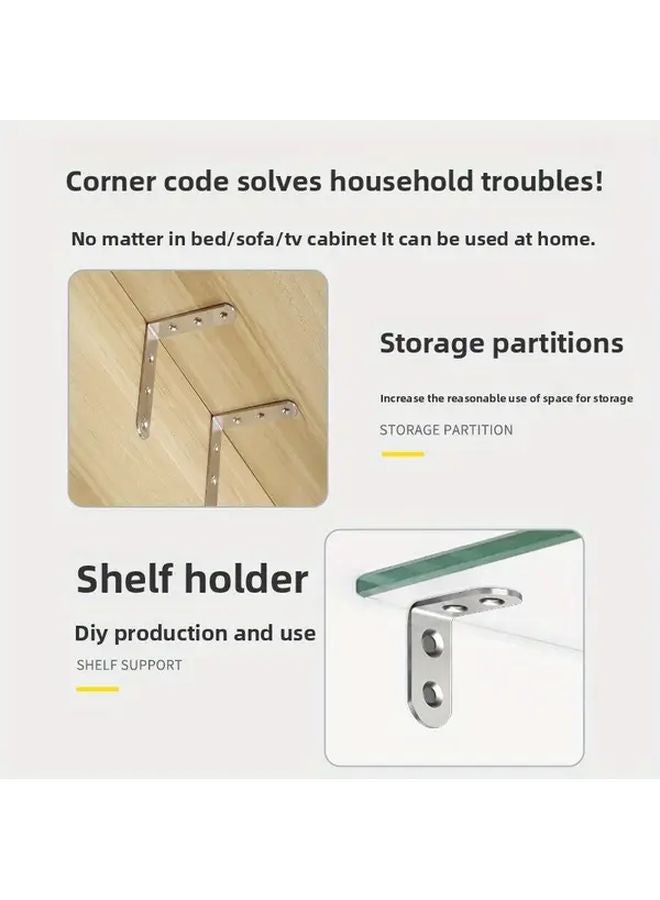 Corner code solves household troubles!

No matter in bed/sofa/tv cabinet It can be used at home.

Storage partitions

Increase the reasonable use of space for storage

STORAGE PARTITION

Shelf holder

Diy production and use

SHELF SUPPORT